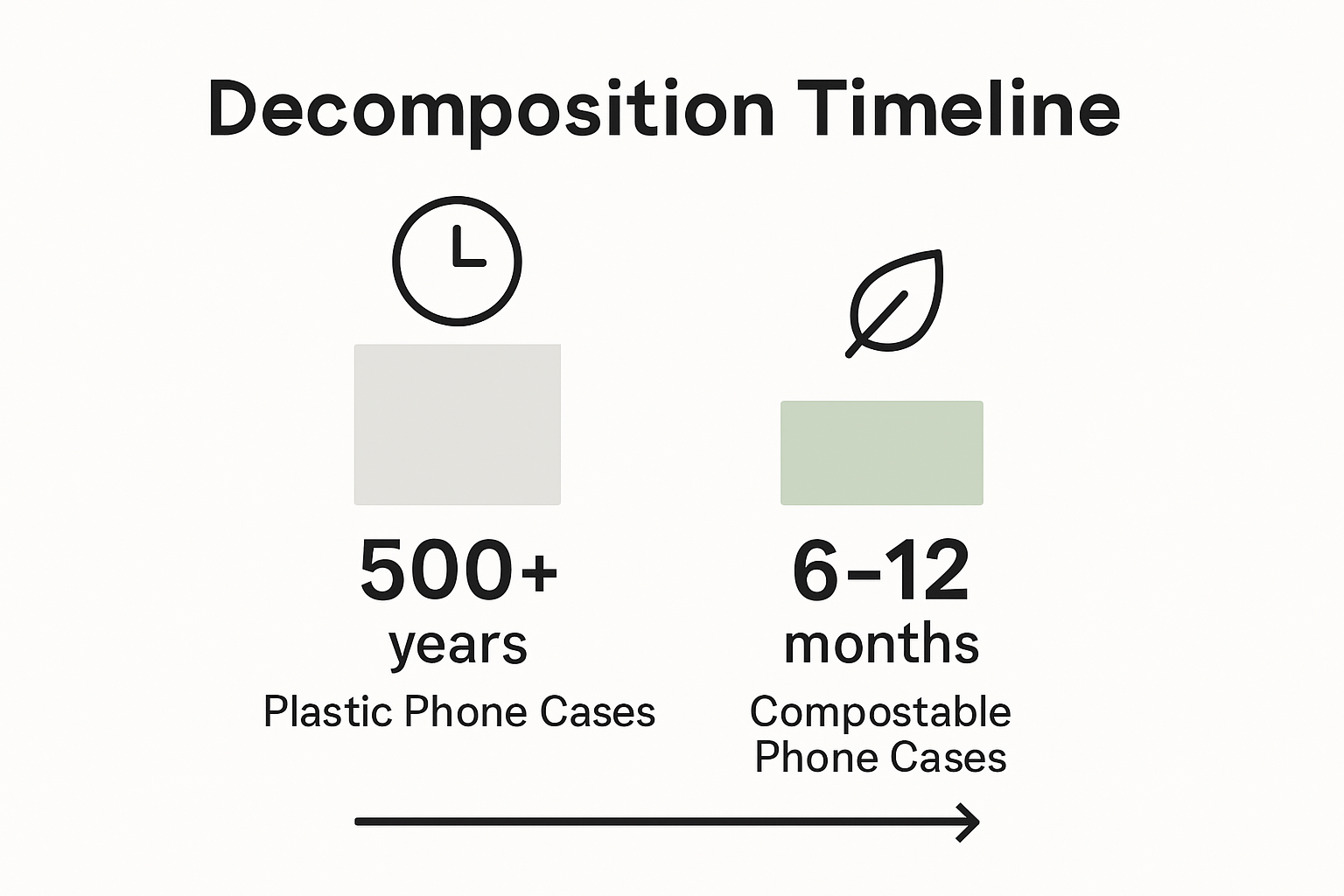 Decomposition Timeline

500+
years
Plastic Phone Cases

6–12
months
Compostable
Phone Cases